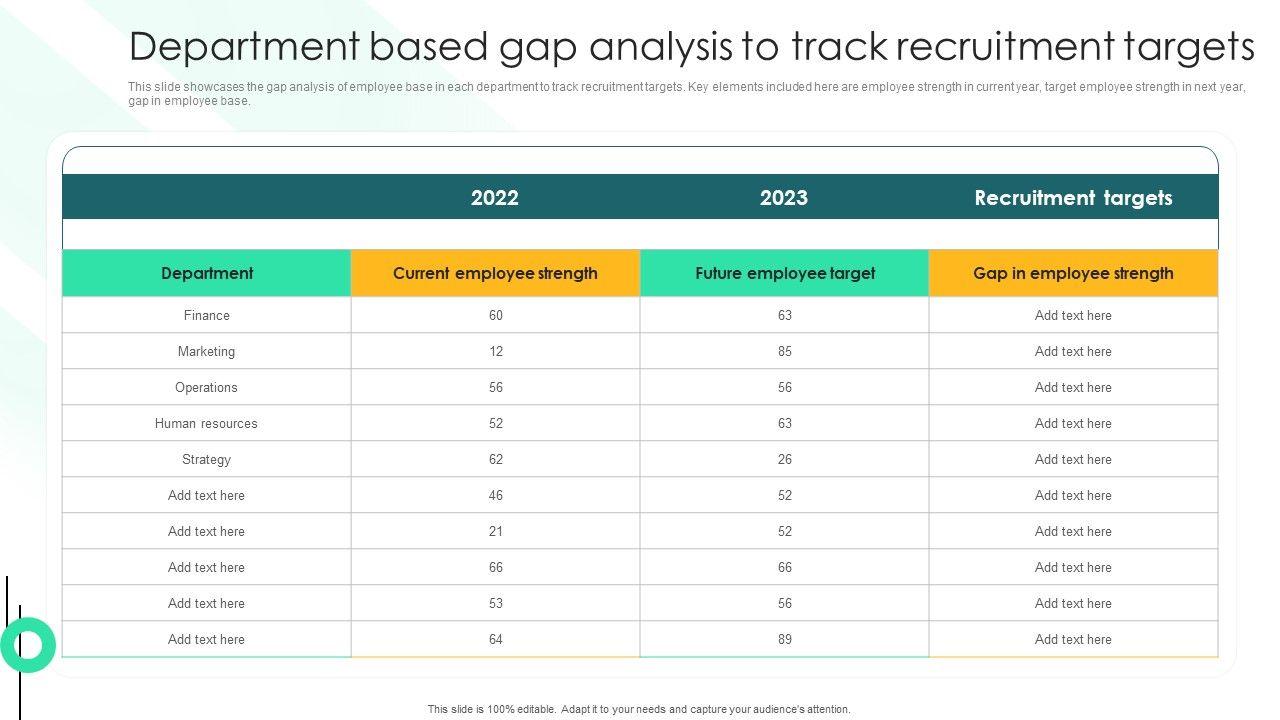 Department based gap analysis to track recruitment targets

This slide showcases the gap analysis of employee base in each department to track recruitment targets. Key elements included here are employee strength in current year, target employee strength in next year, gap in employee base.

| | 2022 | 2023 | Recruitment targets |
|---|---|---|---|
| Department | Current employee strength | Future employee target | Gap in employee strength |
| Finance | 60 | 63 | Add text here |
| Marketing | 12 | 85 | Add text here |
| Operations | 56 | 56 | Add text here |
| Human resources | 52 | 63 | Add text here |
| Strategy | 62 | 26 | Add text here |
| Add text here | 46 | 52 | Add text here |
| Add text here | 21 | 52 | Add text here |
| Add text here | 66 | 66 | Add text here |
| Add text here | 53 | 56 | Add text here |
| Add text here | 64 | 89 | Add text here |

This slide is 100% editable. Adapt it to your needs and capture your audience's attention.